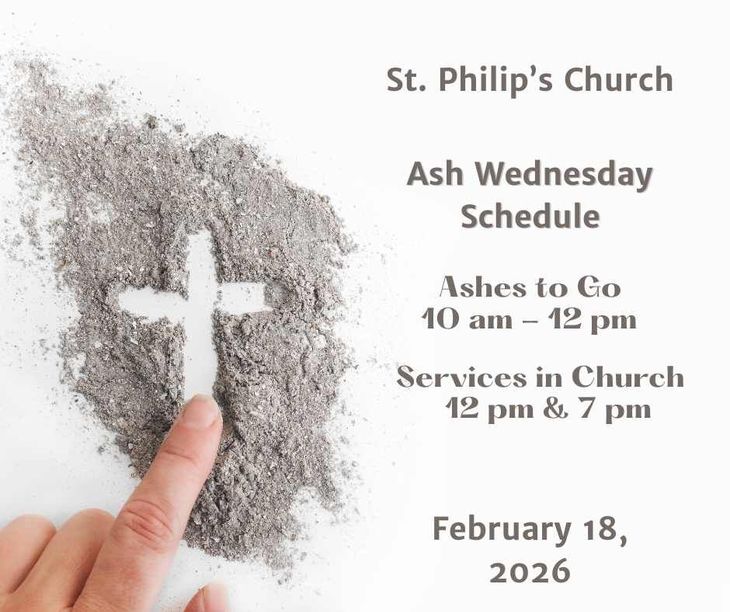 St. Philip's Church

Ash Wednesday Schedule

Ashes to Go
10 am – 12 pm

Services in Church
12 pm & 7 pm

February 18, 2026